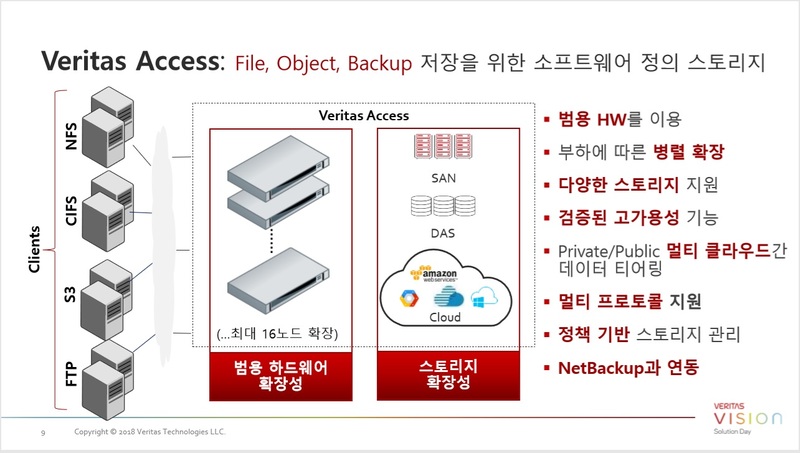 Veritas Access: File, Object, Backup 저장을 위한 소프트웨어 정의 스토리지

Clients

NFS

CIFS

S3

FTP

Veritas Access

(...최대 16노드 확장)

범용 하드웨어 확장성

SAN

DAS

amazon web services

Cloud

스토리지 확장성

▪ 범용 HW를 이용

▪ 부하에 따른 병렬 확장

▪ 다양한 스토리지 지원

▪ 검증된 고가용성 기능

▪ Private/Public 멀티 클라우드간 데이터 티어링

▪ 멀티 프로토콜 지원

▪ 정책 기반 스토리지 관리

▪ NetBackup과 연동

9

Copyright © 2018 Veritas Technologies LLC.

VERITAS VISION Solution Day